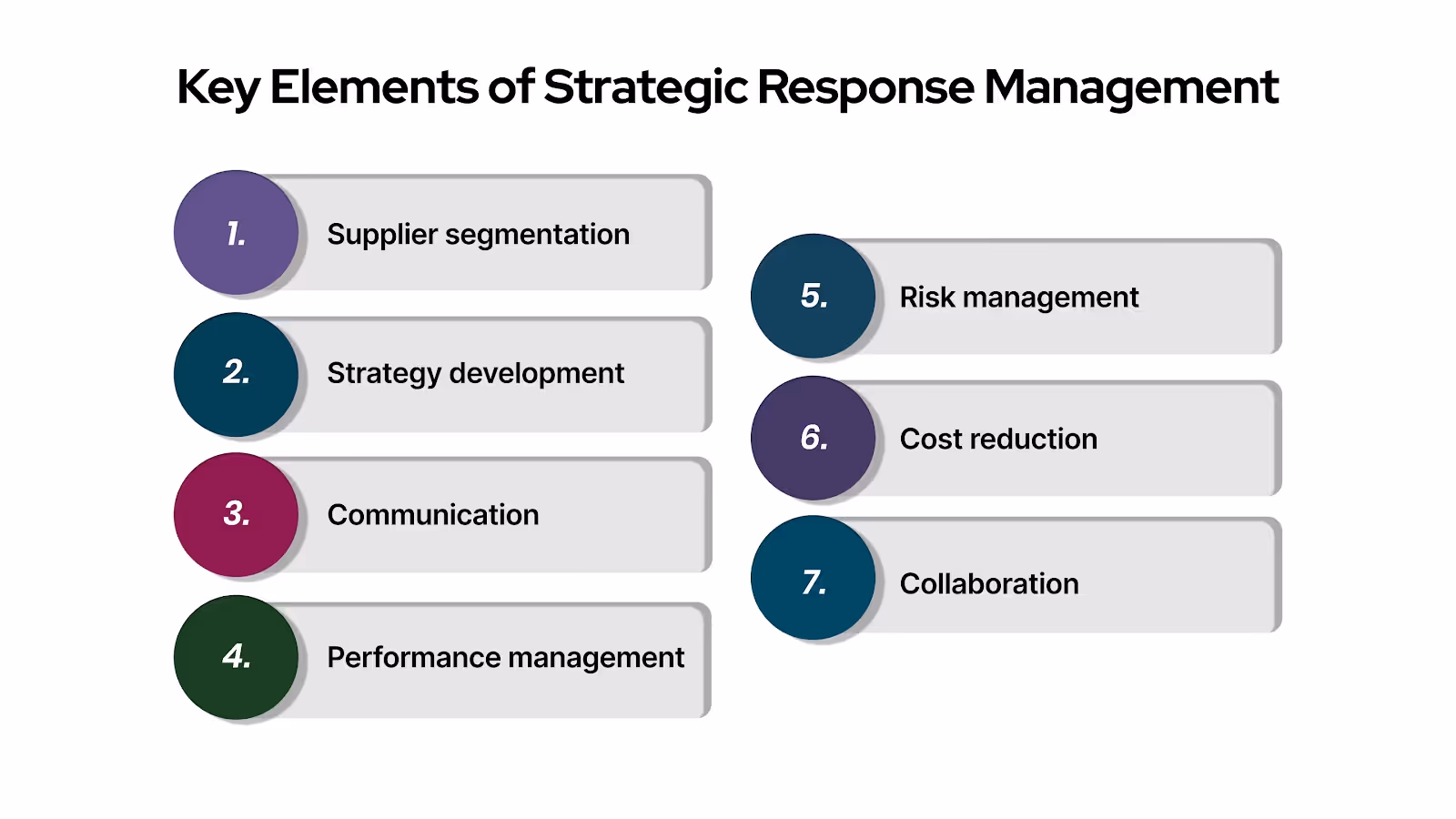 Key Elements of Strategic Response Management

1. Supplier segmentation

2. Strategy development

3. Communication

4. Performance management

5. Risk management

6. Cost reduction

7. Collaboration